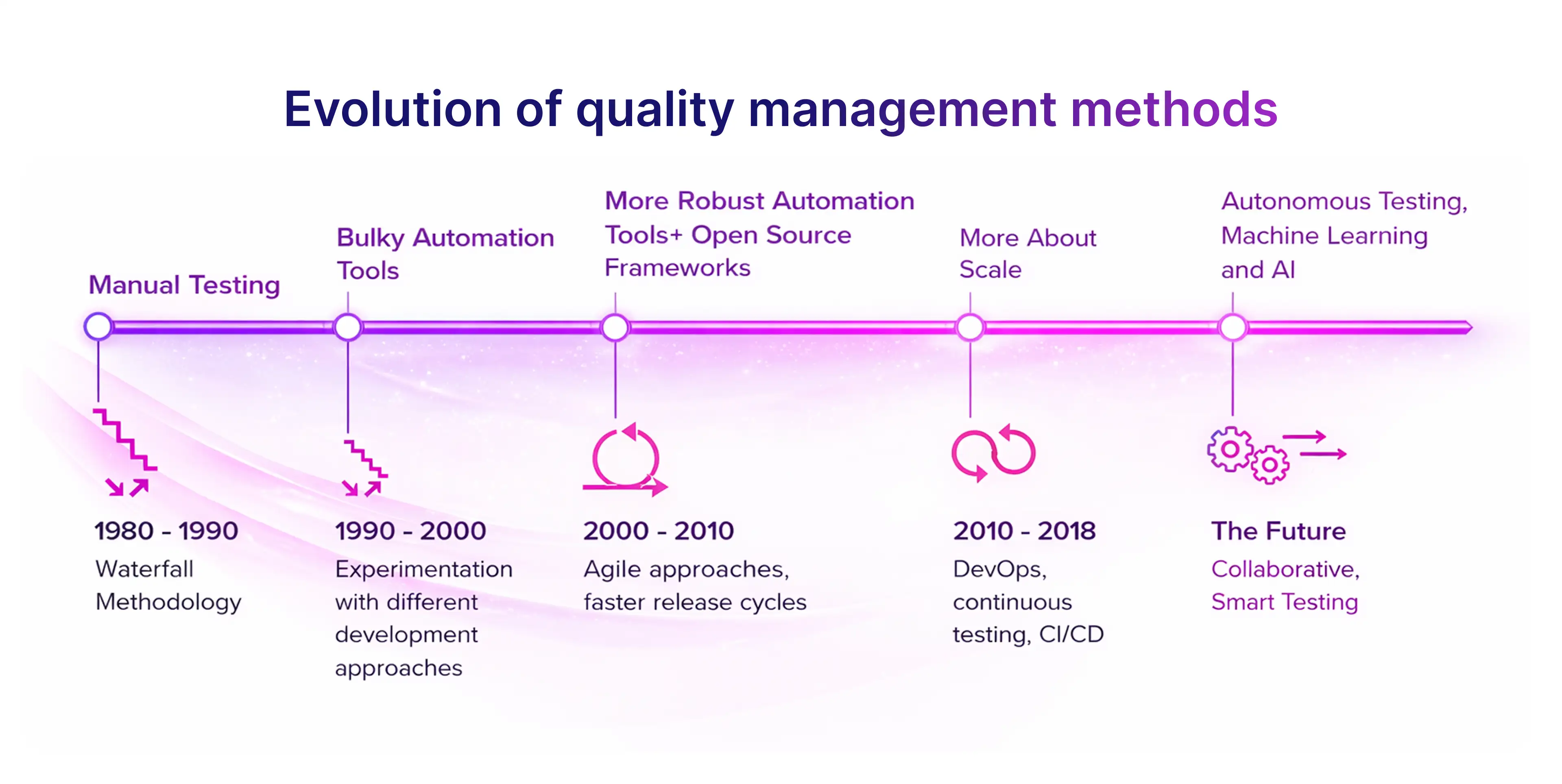 Evolution of quality management methods

Manual Testing

Bulky Automation Tools

More Robust Automation Tools+ Open Source Frameworks

More About Scale

Autonomous Testing, Machine Learning and AI

1980 - 1990
Waterfall Methodology

1990 - 2000
Experimentation with different development approaches

2000 - 2010
Agile approaches, faster release cycles

2010 - 2018
DevOps, continuous testing, CI/CD

The Future
Collaborative, Smart Testing